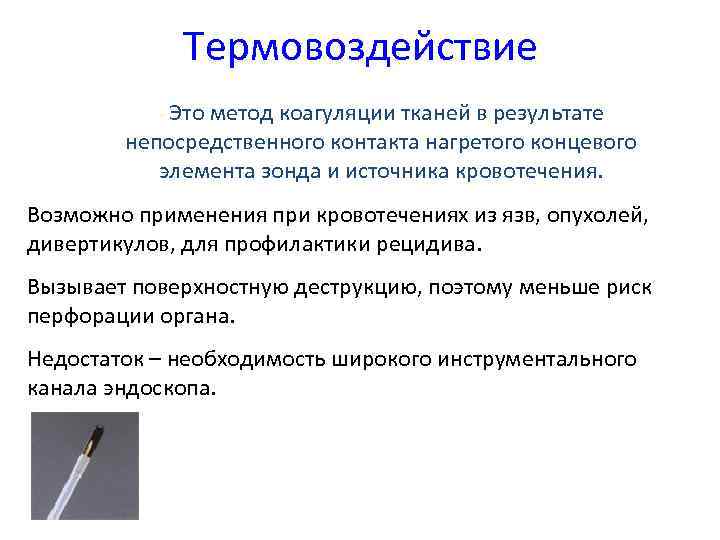 Термовоздействие

Это метод коагуляции тканей в результате непосредственного контакта нагретого концевого элемента зонда и источника кровотечения.

Возможно применения при кровотечениях из язв, опухолей, дивертикулов, для профилактики рецидива.

Вызывает поверхностную деструкцию, поэтому меньше риск перфорации органа.

Недостаток – необходимость широкого инструментального канала эндоскопа.